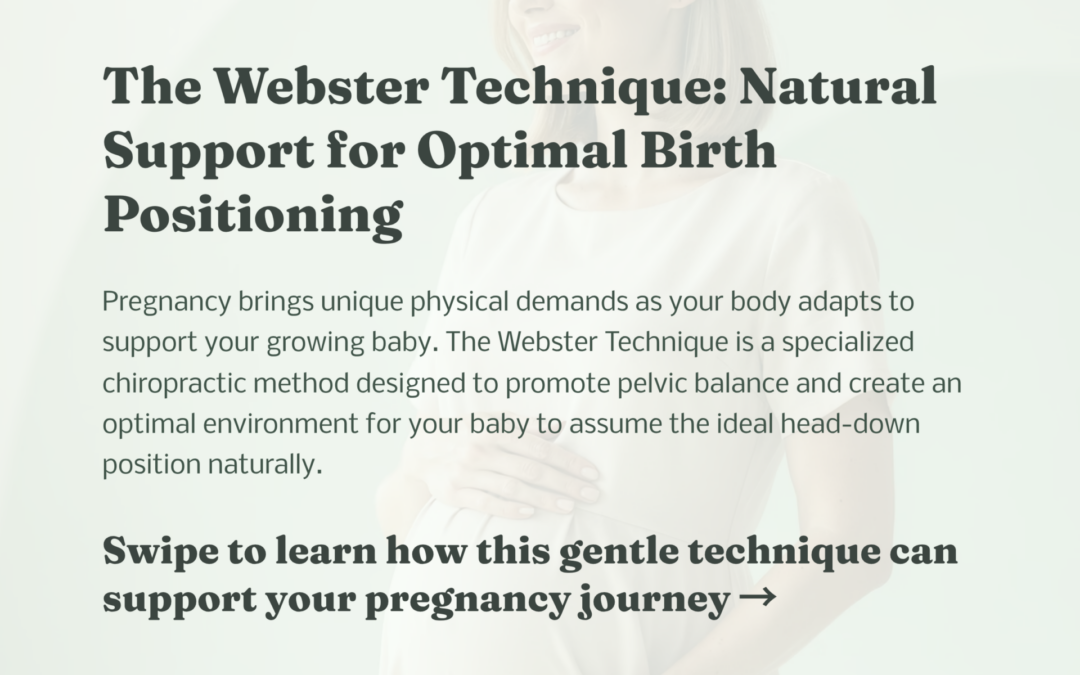 The Webster Technique: Natural Support for Optimal Birth Positioning

Pregnancy brings unique physical demands as your body adapts to support your growing baby. The Webster Technique is a specialized chiropractic method designed to promote pelvic balance and create an optimal environment for your baby to assume the ideal head-down position naturally.

Swipe to learn how this gentle technique can support your pregnancy journey →